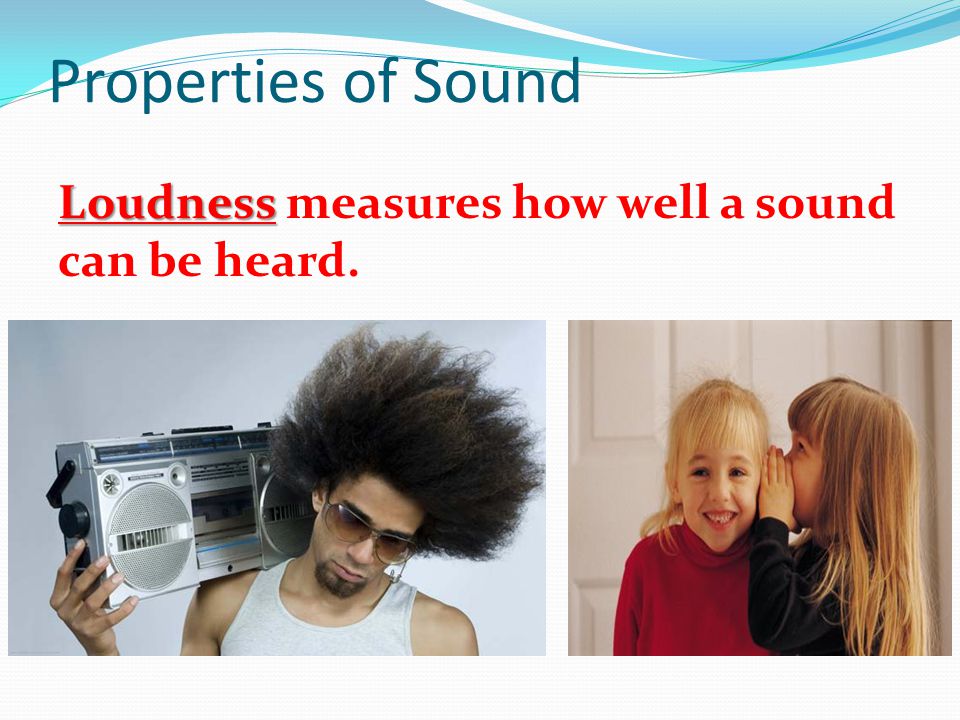 Properties of Sound

Loudness measures how well a sound can be heard.